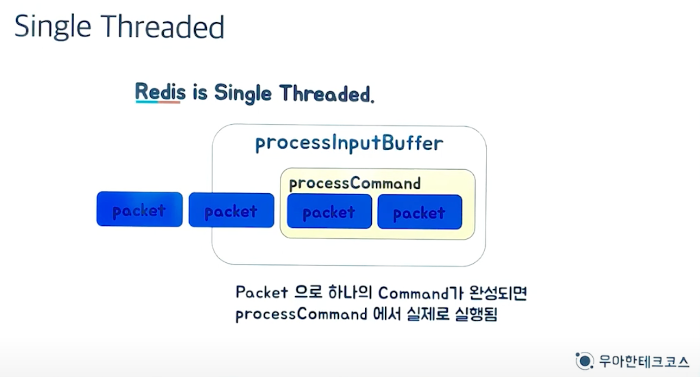 Single Threaded

Redis is Single Threaded.

processInputBuffer

processCommand

packet packet packet packet

Packet 으로 하나의 Command가 완성되면
processCommand 에서 실제로 실행됨

우아한테크코스